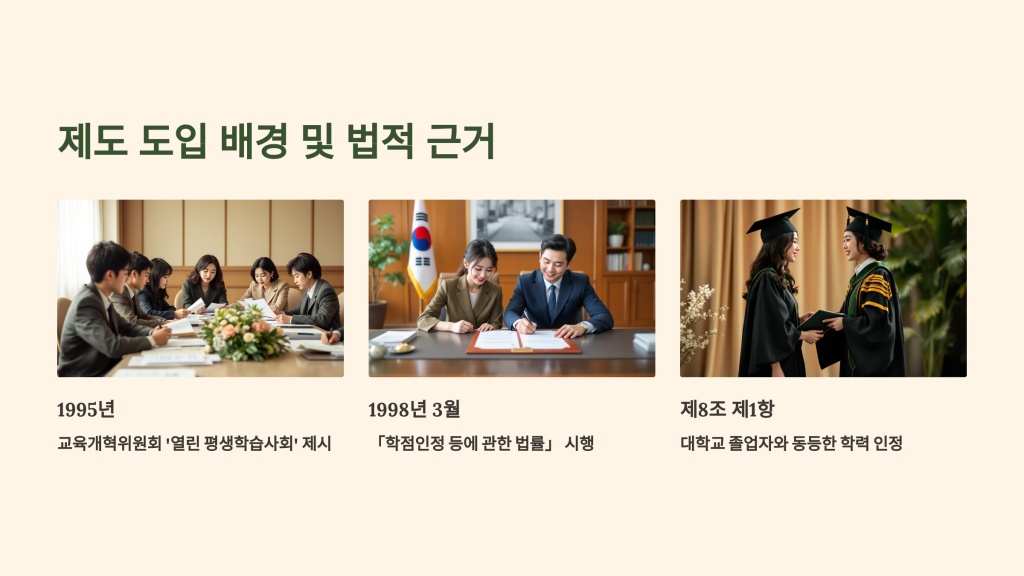 제도 도입 배경 및 법적 근거

1995년

교육개혁위원회 '열린 평생학습사회' 제시

1998년 3월

「학점인정 등에 관한 법률」 시행

제8조 제1항

대학교 졸업자와 동등한 학력 인정